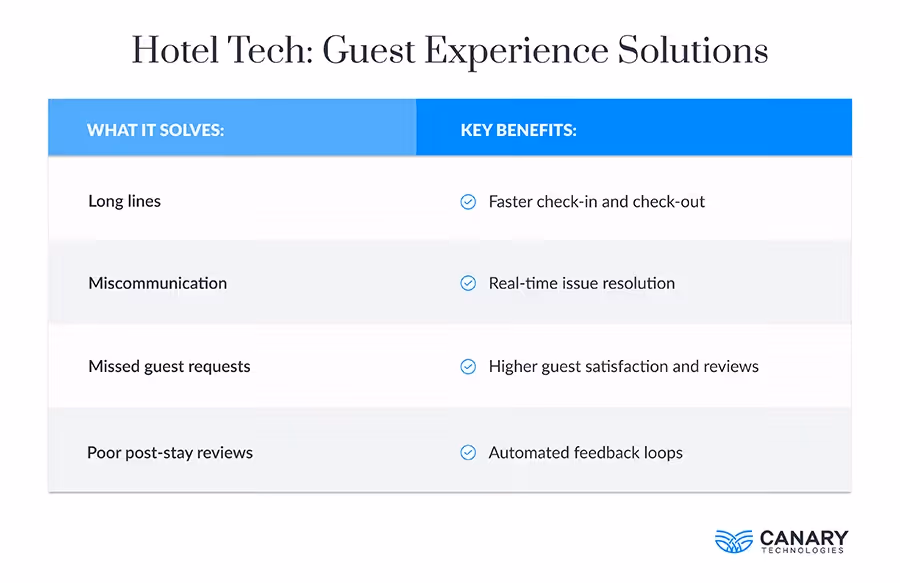 Hotel Tech: Guest Experience Solutions

| WHAT IT SOLVES: | KEY BENEFITS: |
|---|---|
| Long lines | Faster check-in and check-out |
| Miscommunication | Real-time issue resolution |
| Missed guest requests | Higher guest satisfaction and reviews |
| Poor post-stay reviews | Automated feedback loops |

CANARY TECHNOLOGIES